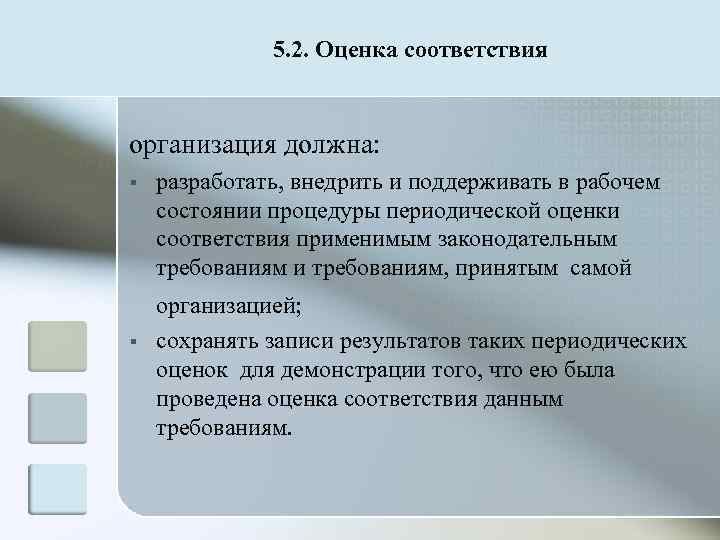 5.2. Оценка соответствия

организация должна:

▪ разработать, внедрить и поддерживать в рабочем состоянии процедуры периодической оценки соответствия применимым законодательным требованиям и требованиям, принятым самой организацией;

▪ сохранять записи результатов таких периодических оценок для демонстрации того, что ею была проведена оценка соответствия данным требованиям.